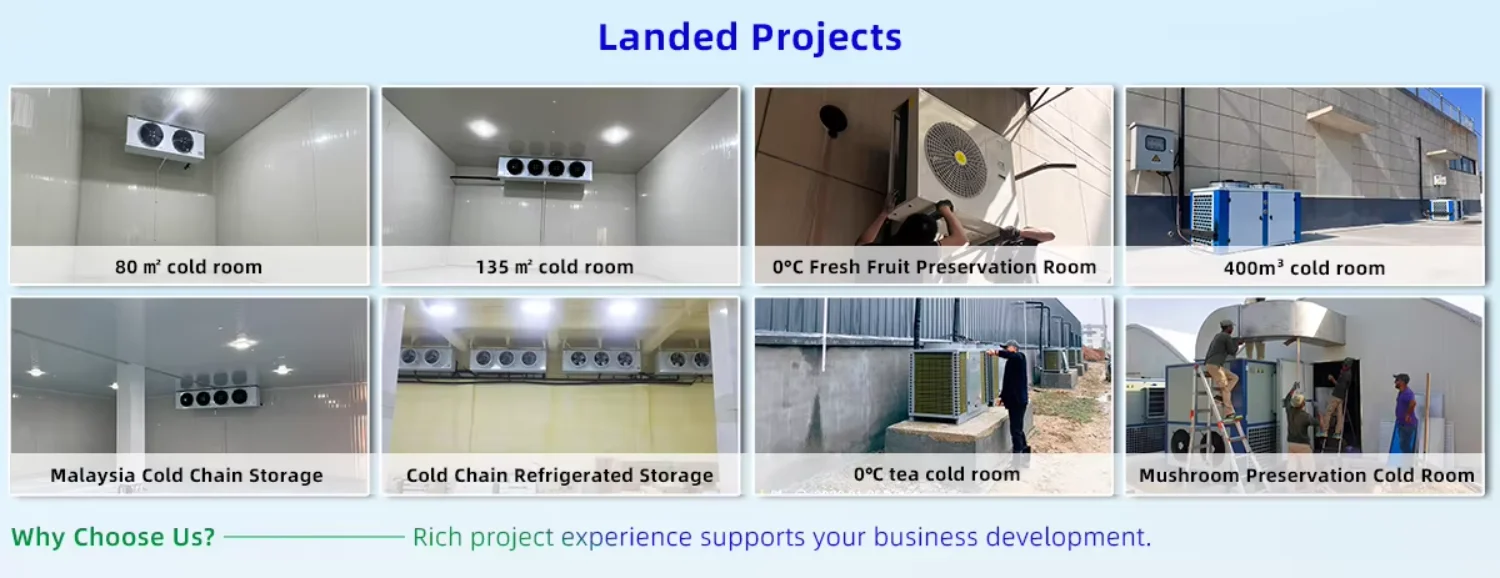 Landed Projects

80 ㎡ cold room

135 ㎡ cold room

0°C Fresh Fruit Preservation Room

400m³ cold room

Malaysia Cold Chain Storage

Cold Chain Refrigerated Storage

0°C tea cold room

Mushroom Preservation Cold Room

Why Choose Us? Rich project experience supports your business development.